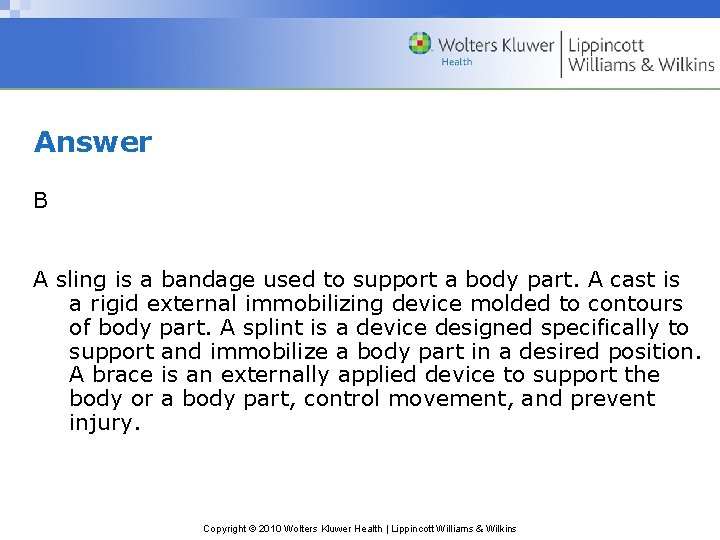 Wolters Kluwer Health | Lippincott Williams & Wilkins

Answer

B

A sling is a bandage used to support a body part. A cast is a rigid external immobilizing device molded to contours of body part. A splint is a device designed specifically to support and immobilize a body part in a desired position. A brace is an externally applied device to support the body or a body part, control movement, and prevent injury.

Copyright © 2010 Wolters Kluwer Health | Lippincott Williams & Wilkins